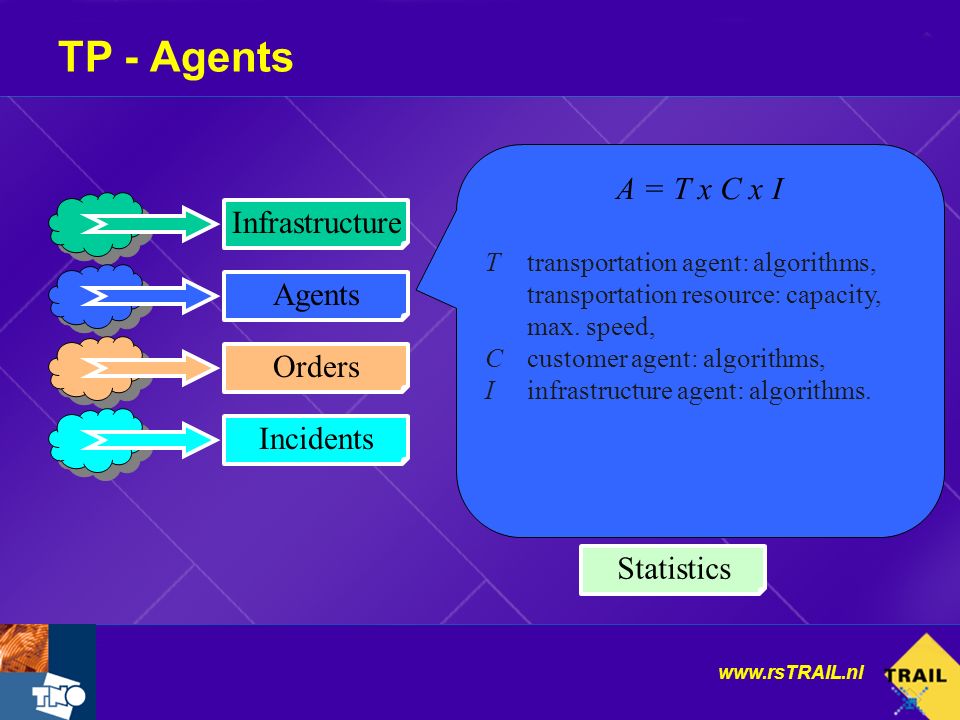 TP - Agents

Infrastructure

Agents

Orders

Incidents

$A = T \times C \times I$

$T$ transportation agent: algorithms, transportation resource: capacity, max. speed,
$C$ customer agent: algorithms,
$I$ infrastructure agent: algorithms.

Statistics

TNO

www.rsTRAIL.nl

TRAIL